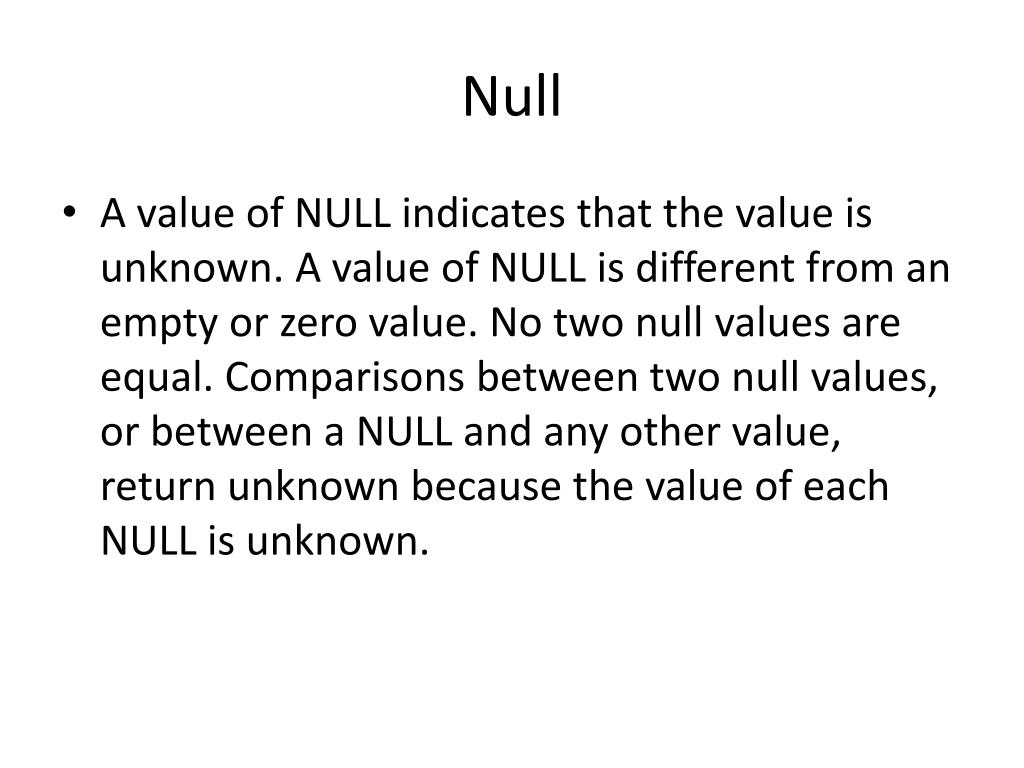 Null

• A value of NULL indicates that the value is unknown. A value of NULL is different from an empty or zero value. No two null values are equal. Comparisons between two null values, or between a NULL and any other value, return unknown because the value of each NULL is unknown.